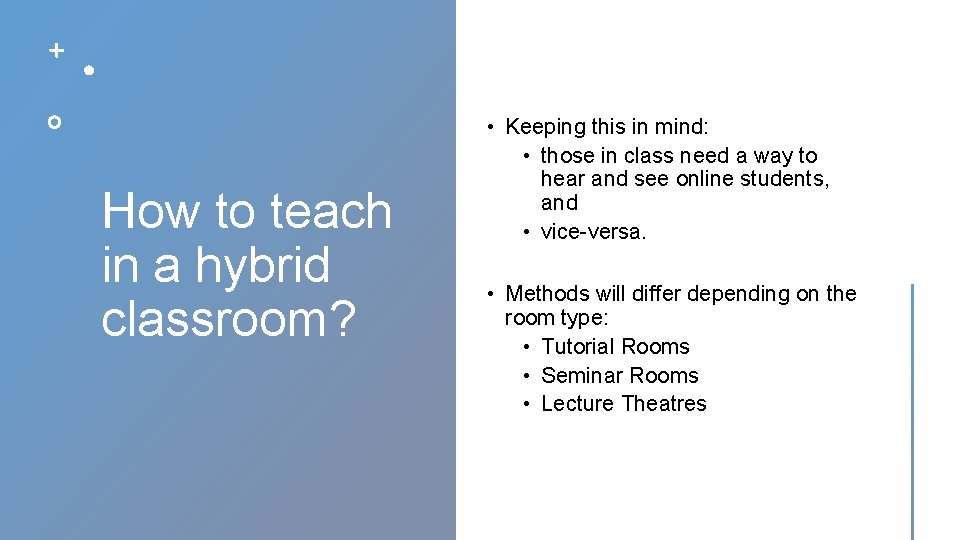 How to teach in a hybrid classroom?

• Keeping this in mind:
  • those in class need a way to hear and see online students, and
  • vice-versa.

• Methods will differ depending on the room type:
  • Tutorial Rooms
  • Seminar Rooms
  • Lecture Theatres